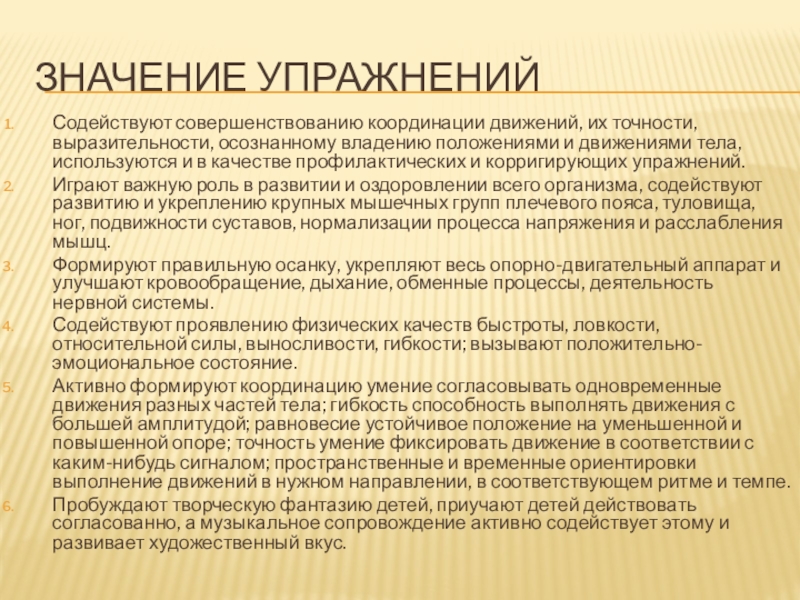 ЗНАЧЕНИЕ УПРАЖНЕНИЙ

1. Содействуют совершенствованию координации движений, их точности, выразительности, осознанному владению положениями и движениями тела, используются и в качестве профилактических и корригирующих упражнений.
2. Играют важную роль в развитии и оздоровлении всего организма, содействуют развитию и укреплению крупных мышечных групп плечевого пояса, туловища, ног, подвижности суставов, нормализации процесса напряжения и расслабления мышц.
3. Формируют правильную осанку, укрепляют весь опорно-двигательный аппарат и улучшают кровообращение, дыхание, обменные процессы, деятельность нервной системы.
4. Содействуют проявлению физических качеств быстроты, ловкости, относительной силы, выносливости, гибкости; вызывают положительно-эмоциональное состояние.
5. Активно формируют координацию умение согласовывать одновременные движения разных частей тела; гибкость способность выполнять движения с большей амплитудой; равновесие устойчивое положение на уменьшенной и повышенной опоре; точность умение фиксировать движение в соответствии с каким-нибудь сигналом; пространственные и временные ориентировки выполнение движений в нужном направлении, в соответствующем ритме и темпе.
6. Пробуждают творческую фантазию детей, приучают детей действовать согласованно, а музыкальное сопровождение активно содействует этому и развивает художественный вкус.